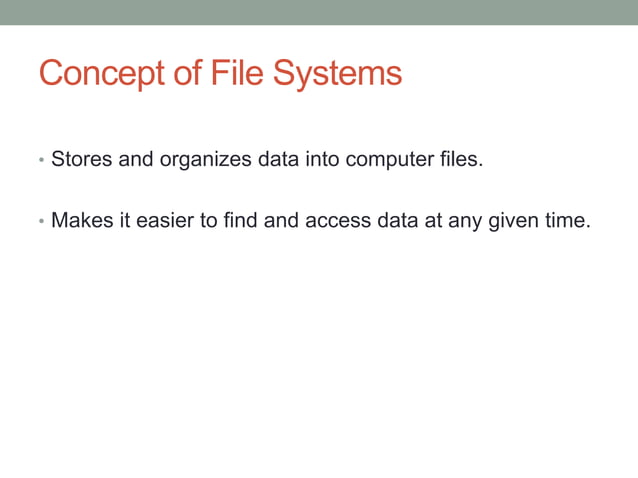 Concept of File Systems

• Stores and organizes data into computer files.

• Makes it easier to find and access data at any given time.